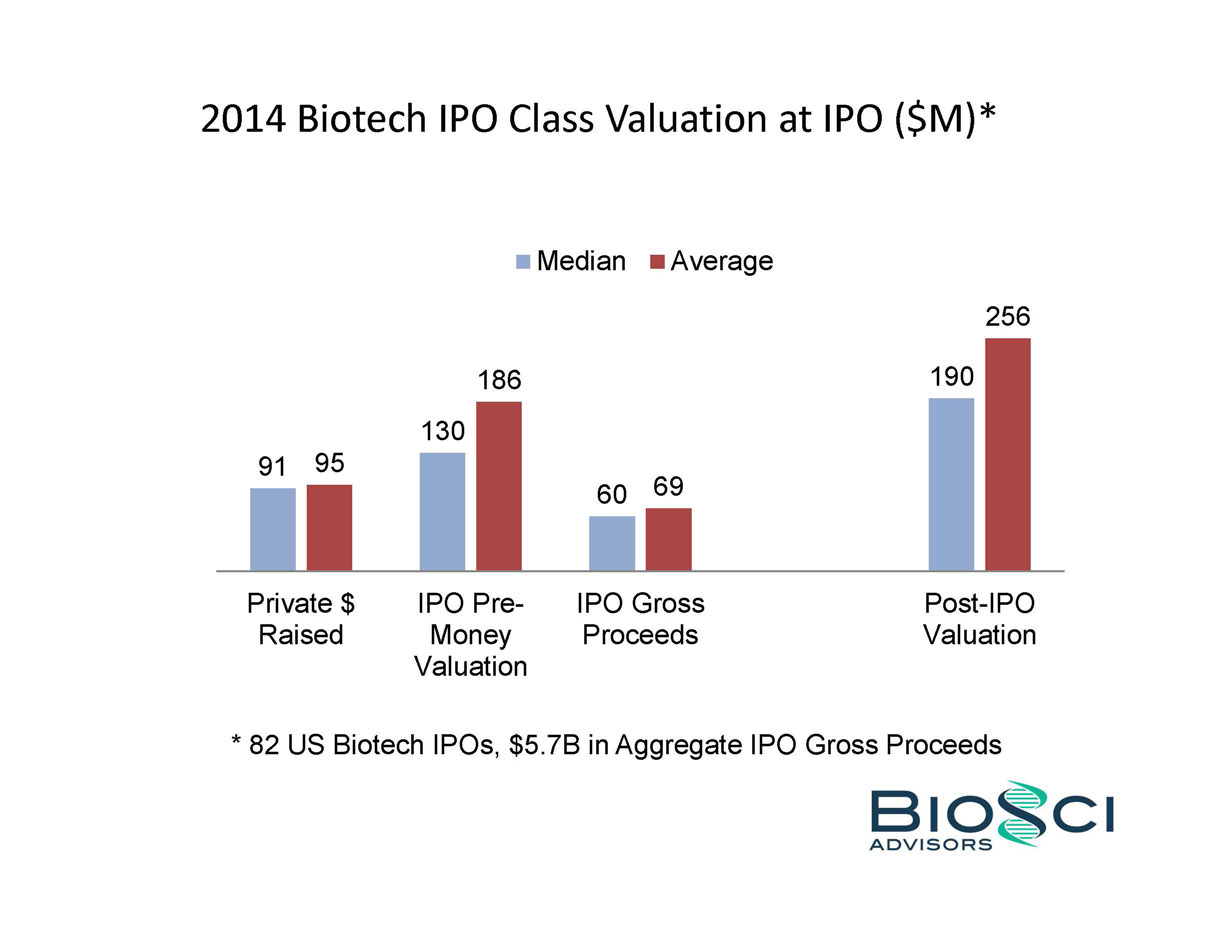 2014 Biotech IPO Class Valuation at IPO ($M)*

Median Average

91 95
130 186
60 69
190 256

Private $ Raised
IPO Pre-Money Valuation
IPO Gross Proceeds
Post-IPO Valuation

* 82 US Biotech IPOs, $5.7B in Aggregate IPO Gross Proceeds

BIOSCI
ADVISORS